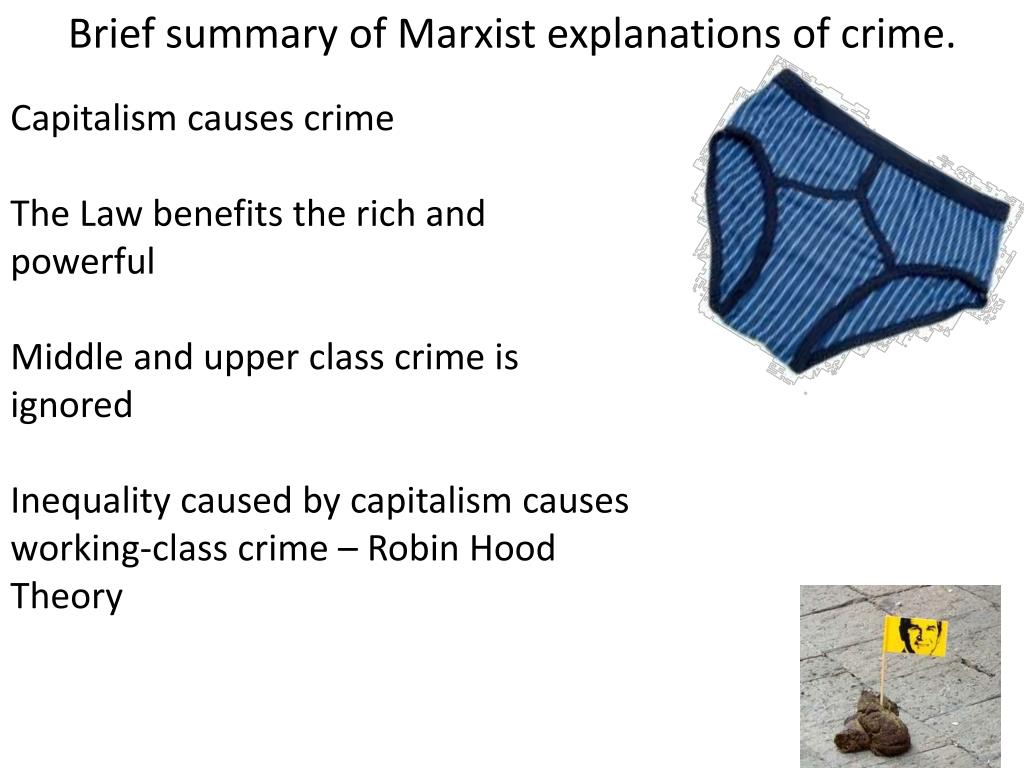 Brief summary of Marxist explanations of crime.

Capitalism causes crime

The Law benefits the rich and powerful

Middle and upper class crime is ignored

Inequality caused by capitalism causes working-class crime – Robin Hood Theory